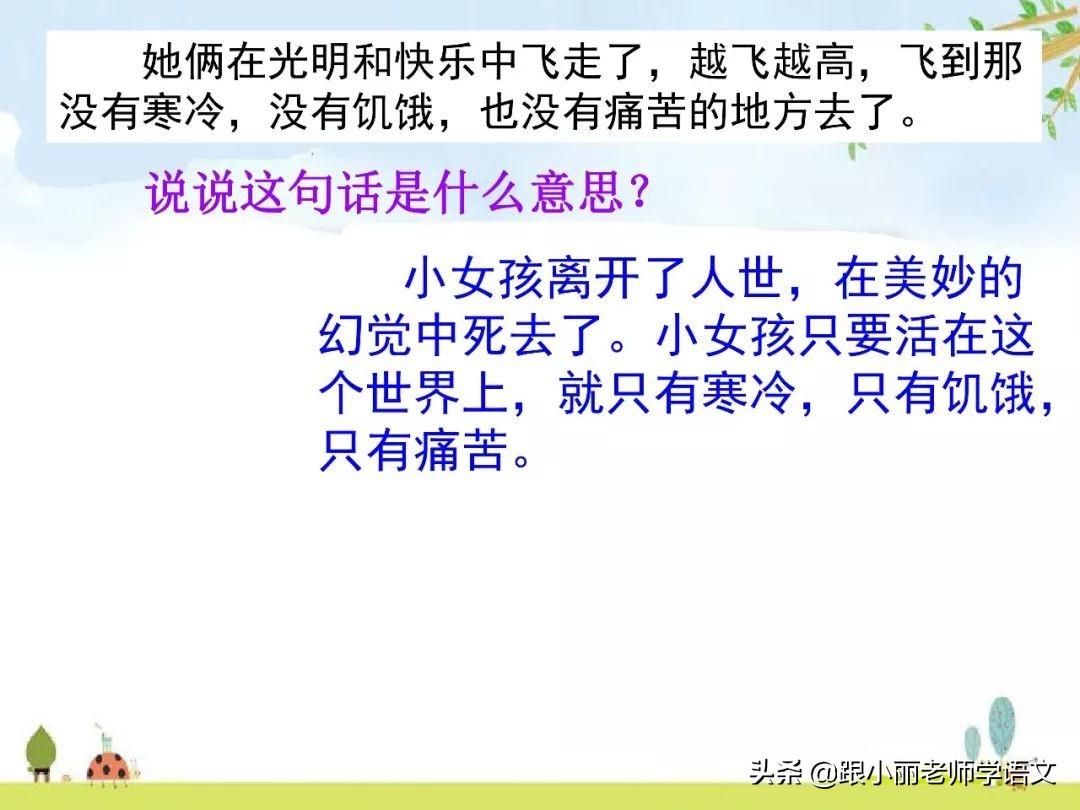 她俩在光明和快乐中飞走了，越飞越高，飞到那没有寒冷，没有饥饿，也没有痛苦的地方去了。

说说这句话是什么意思？

小女孩离开了人世，在美妙的幻觉中死去了。小女孩只要活在这个世界上，就只有寒冷，只有饥饿，只有痛苦。

头条 @跟小丽老师学语文